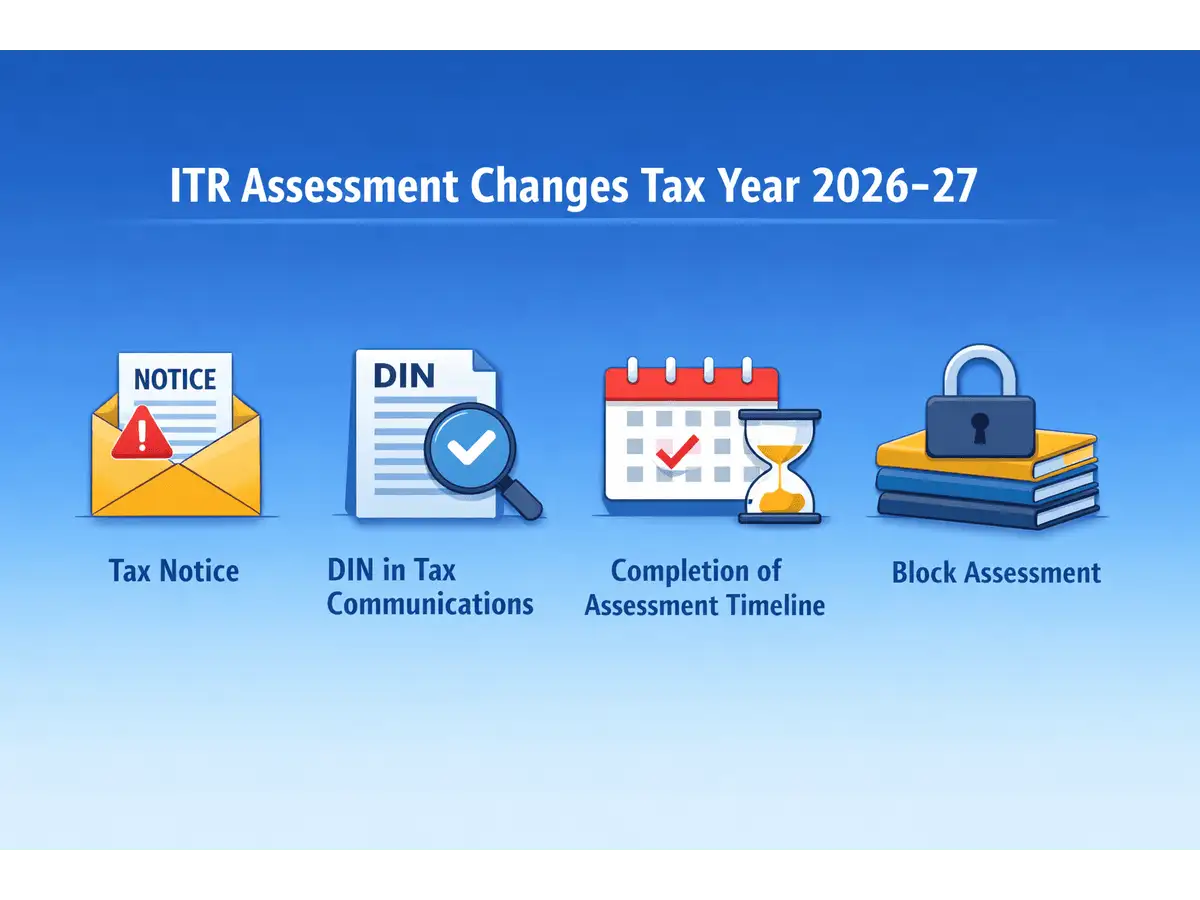 ITR Assessment Changes Tax Year 2026-27

NOTICE

DIN

Tax Notice

DIN in Tax Communications

Completion of Assessment Timeline

Block Assessment